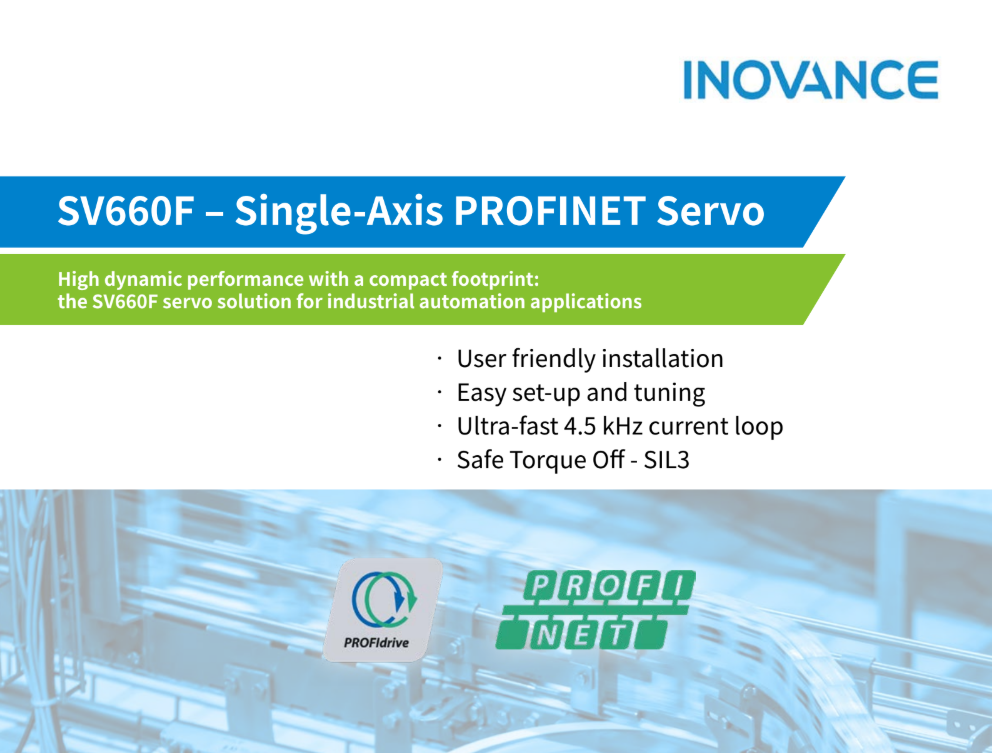 INOVANCE

SV660F – Single-Axis PROFINET Servo

High dynamic performance with a compact footprint: the SV660F servo solution for industrial automation applications

· User friendly installation
· Easy set-up and tuning
· Ultra-fast 4.5 kHz current loop
· Safe Torque Off - SIL3

PROFIdrive

PROFI NET